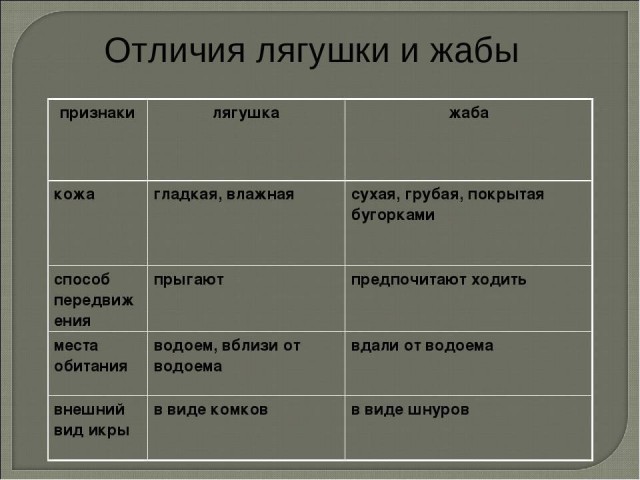 Отличия лягушки и жабы

| признаки | лягушка | жаба |
|---|---|---|
| кожа | гладкая, влажная | сухая, грубая, покрытая бугорками |
| способ передвижения | прыгают | предпочитают ходить |
| места обитания | водоем, вблизи от водоема | вдали от водоема |
| внешний вид икры | в виде комков | в виде шнуров |